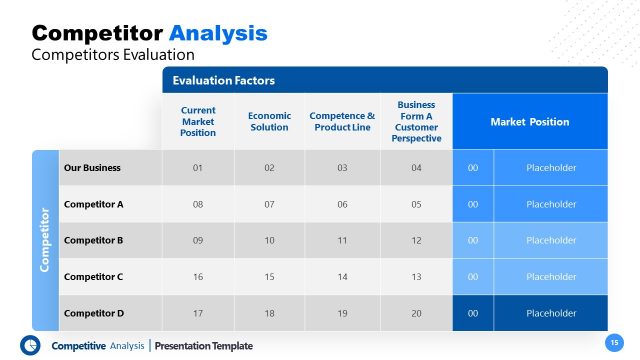 Competitor Analysis
Competitors Evaluation

Evaluation Factors

| Competitor | Current Market Position | Economic Solution | Competence & Product Line | Business Form A Customer Perspective | Market Position | |
|---|---|---|---|---|---|---|
| Our Business | 01 | 02 | 03 | 04 | 00 | Placeholder |
| Competitor A | 08 | 07 | 06 | 05 | 00 | Placeholder |
| Competitor B | 09 | 10 | 11 | 12 | 00 | Placeholder |
| Competitor C | 16 | 15 | 14 | 13 | 00 | Placeholder |
| Competitor D | 17 | 18 | 19 | 20 | 00 | Placeholder |

Competitive Analysis | Presentation Template

15